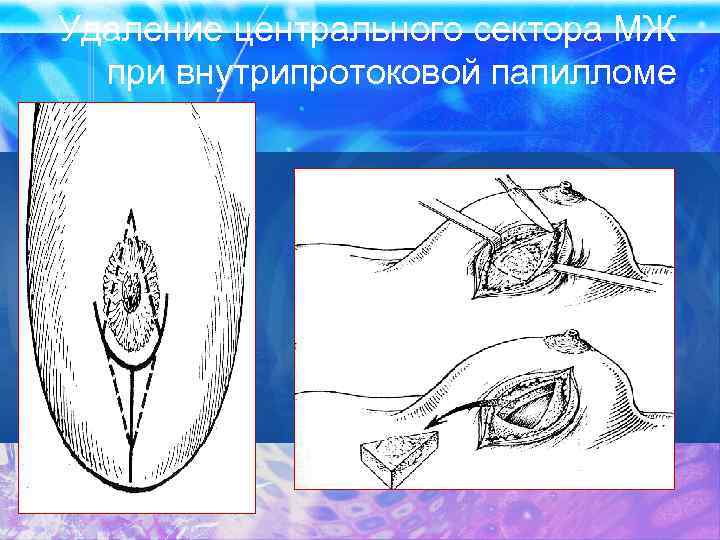 Удаление центрального сектора МЖ при внутрипротоковой папилломе